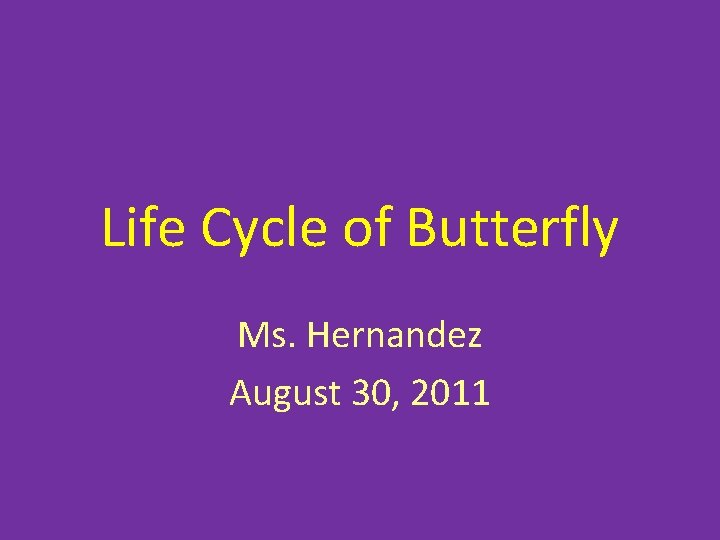 Life Cycle of Butterfly

Ms. Hernandez
August 30, 2011